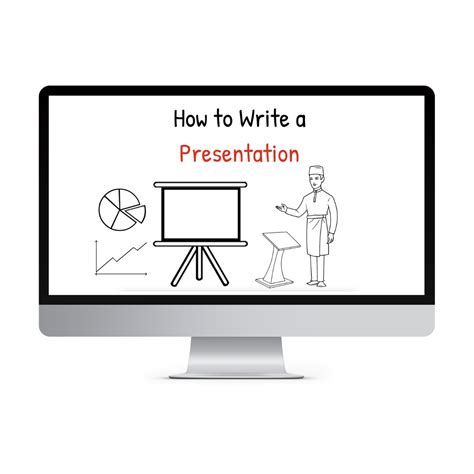 How to Write a
Presentation